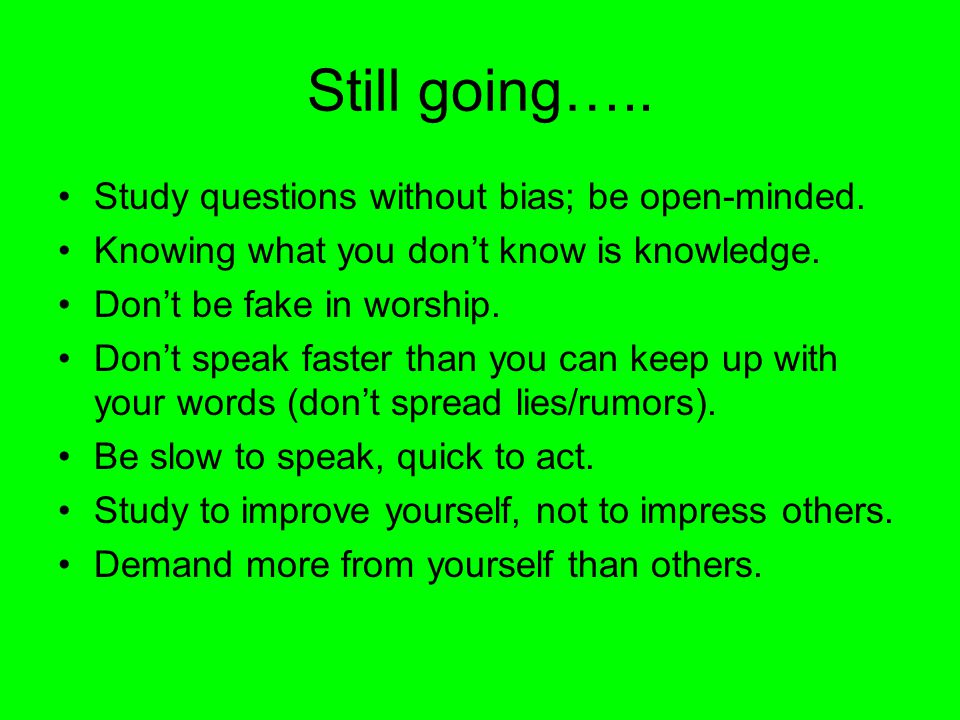 Still going…..

• Study questions without bias; be open-minded.
• Knowing what you don’t know is knowledge.
• Don’t be fake in worship.
• Don’t speak faster than you can keep up with your words (don’t spread lies/rumors).
• Be slow to speak, quick to act.
• Study to improve yourself, not to impress others.
• Demand more from yourself than others.